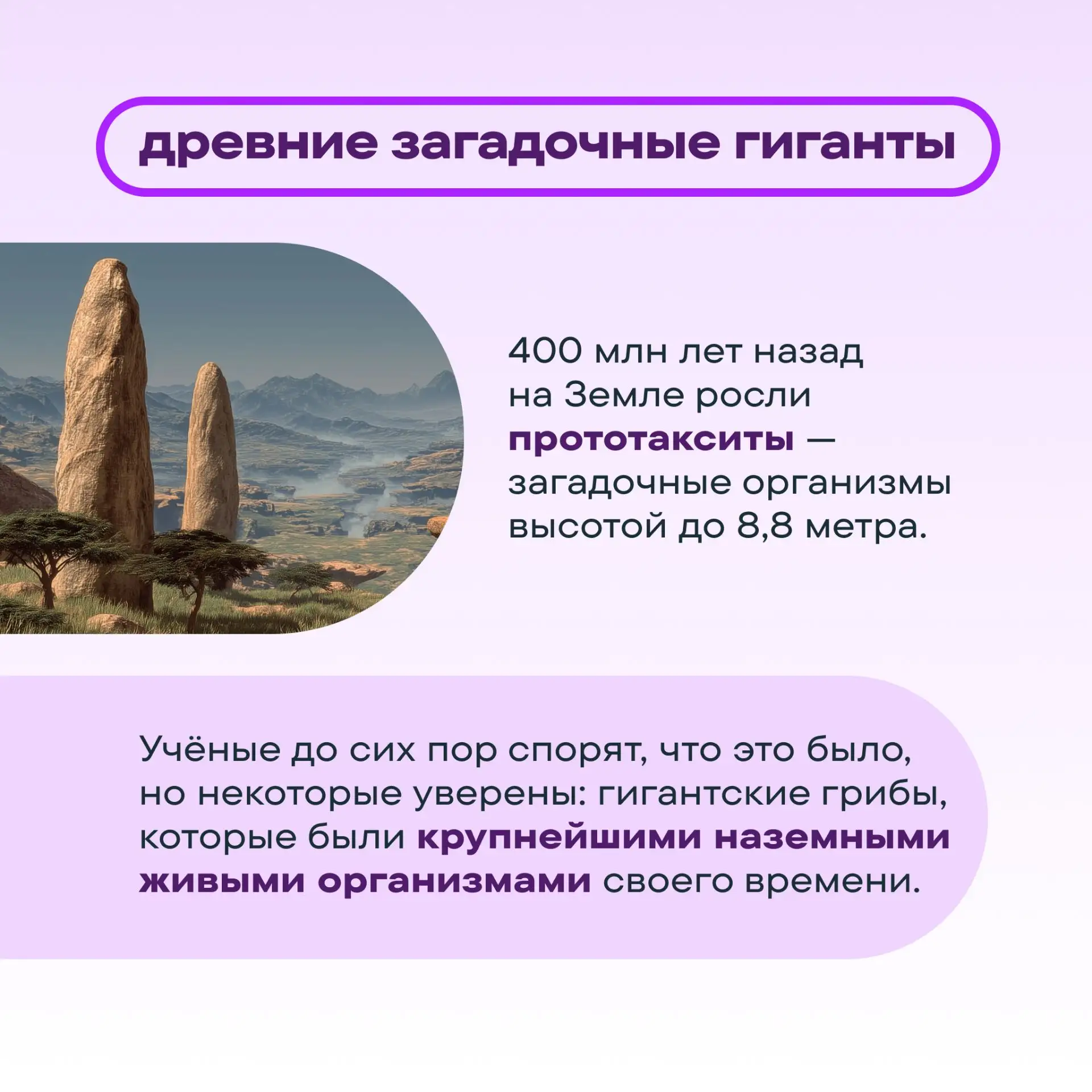 древние загадочные гиганты

400 млн лет назад на Земле росли прототакситы — загадочные организмы высотой до 8,8 метра.

Учёные до сих пор спорят, что это было, но некоторые уверены: гигантские грибы, которые были крупнейшими наземными живыми организмами своего времени.